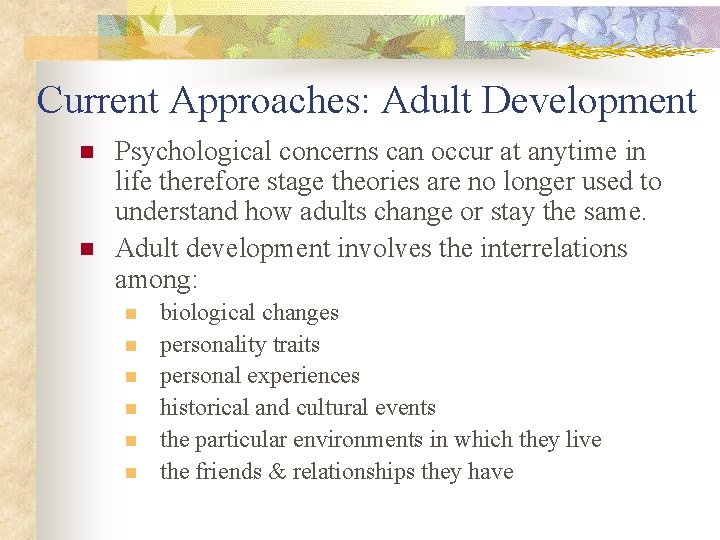 Current Approaches: Adult Development

Psychological concerns can occur at anytime in life therefore stage theories are no longer used to understand how adults change or stay the same.

Adult development involves the interrelations among:

biological changes

personality traits

personal experiences

historical and cultural events

the particular environments in which they live

the friends & relationships they have